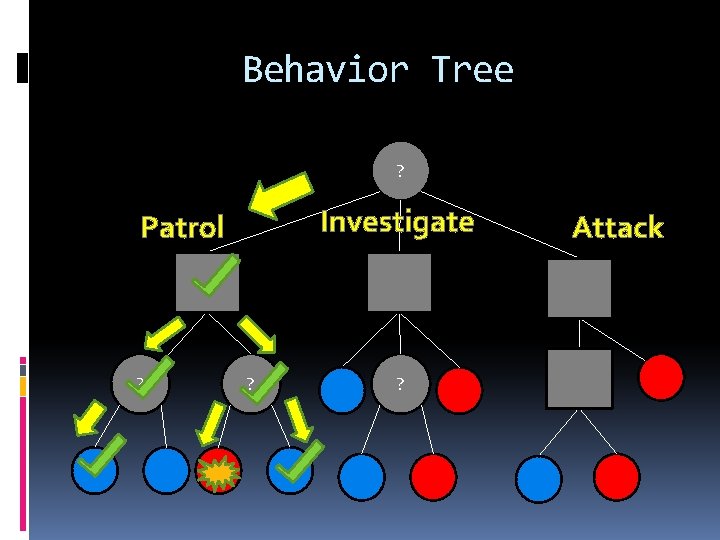 Behavior Tree

?

Patrol

Investigate

Attack

?

?

?